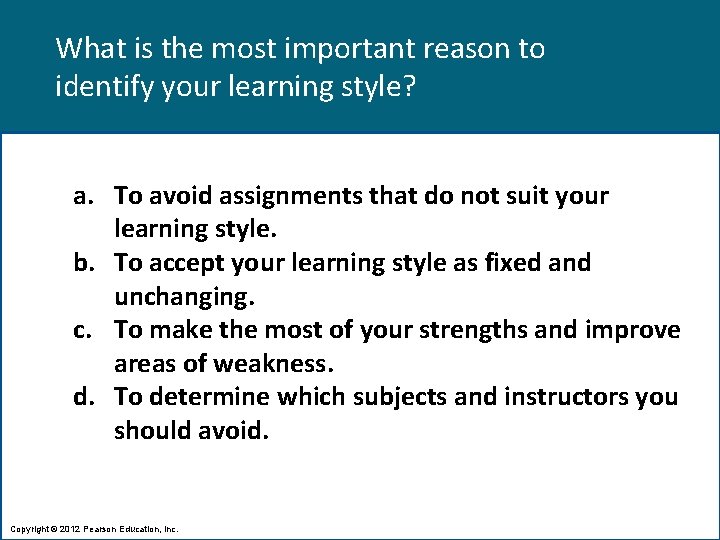 What is the most important reason to identify your learning style?

a. To avoid assignments that do not suit your learning style.
b. To accept your learning style as fixed and unchanging.
c. To make the most of your strengths and improve areas of weakness.
d. To determine which subjects and instructors you should avoid.

Copyright © 2012 Pearson Education, Inc.